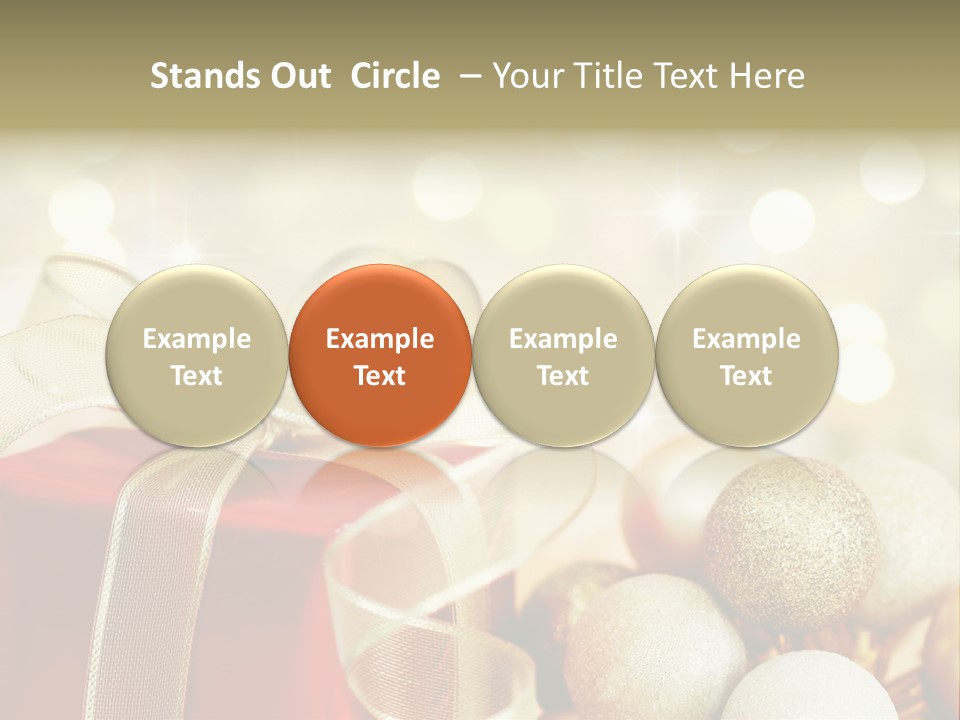 Stands Out Circle – Your Title Text Here

Example Text

Example Text

Example Text

Example Text